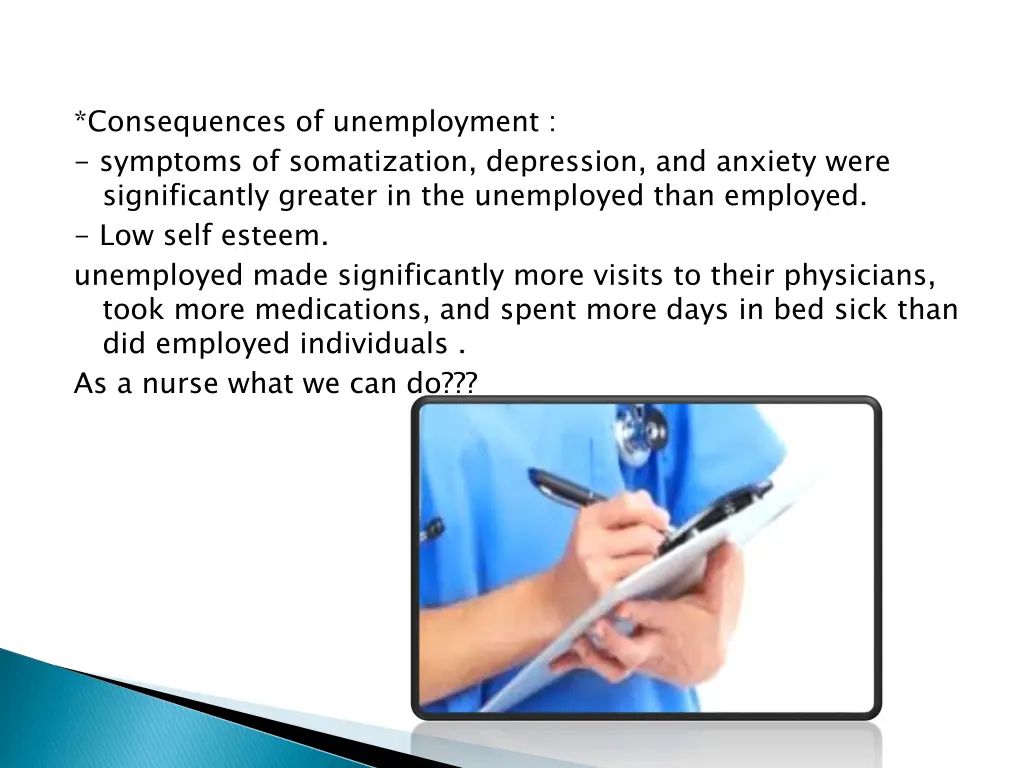 *Consequences of unemployment :

- symptoms of somatization, depression, and anxiety were significantly greater in the unemployed than employed.

- Low self esteem.

unemployed made significantly more visits to their physicians, took more medications, and spent more days in bed sick than did employed individuals .

As a nurse what we can do???